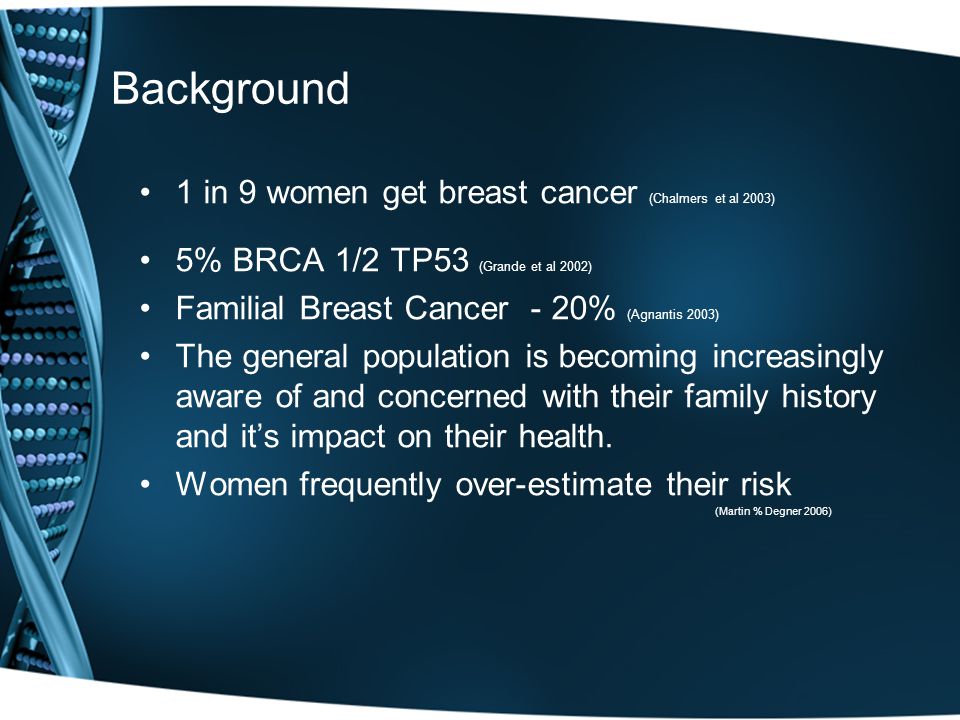 Background

• 1 in 9 women get breast cancer (Chalmers et al 2003)

• 5% BRCA 1/2 TP53 (Grande et al 2002)
• Familial Breast Cancer - 20% (Agnantis 2003)
• The general population is becoming increasingly aware of and concerned with their family history and it's impact on their health.
• Women frequently over-estimate their risk (Martin % Degner 2006)